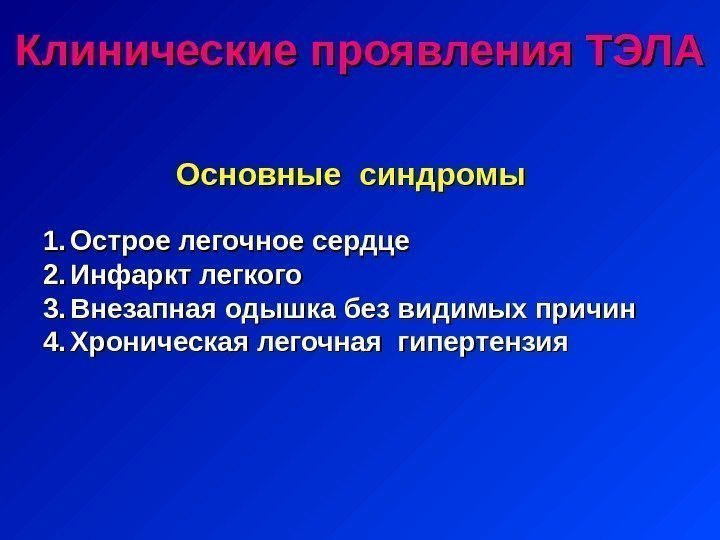 Клинические проявления ТЭЛА

Основные синдромы

1. Острое легочное сердце
2. Инфаркт легкого
3. Внезапная одышка без видимых причин
4. Хроническая легочная гипертензия